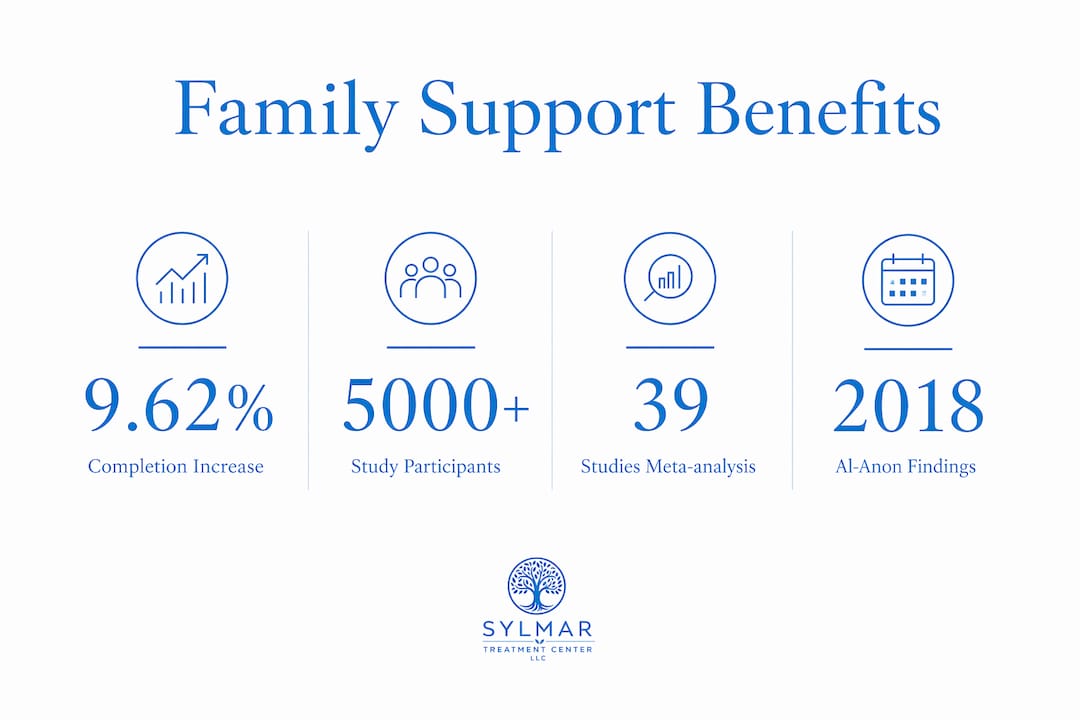 Family Support Benefits

9.62%
Completion Increase

5000+
Study Participants

39
Studies Meta-analysis

2018
Al-Anon Findings

SYLMAR
TREATMENT CENTER
LLC